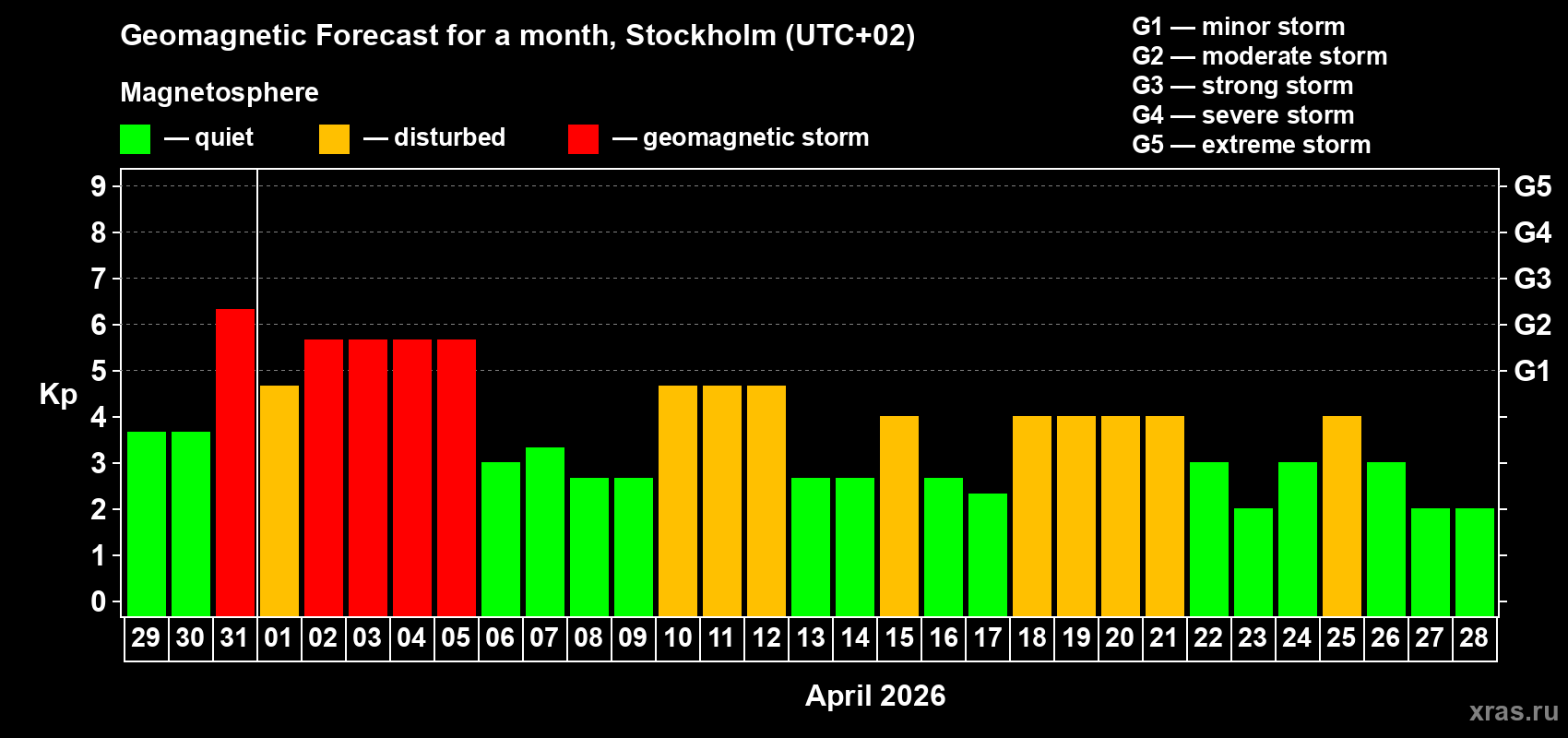 Geomagnetic Forecast for a month, Stockholm (UTC+02)

Magnetosphere

— quiet — disturbed — geomagnetic storm

G1 — minor storm
G2 — moderate storm
G3 — strong storm
G4 — severe storm
G5 — extreme storm

Kp

9
8
7
6
5
4
3
2
1
0

G5
G4
G3
G2
G1

29 30 31 01 02 03 04 05 06 07 08 09 10 11 12 13 14 15 16 17 18 19 20 21 22 23 24 25 26 27 28

April 2026

xras.ru